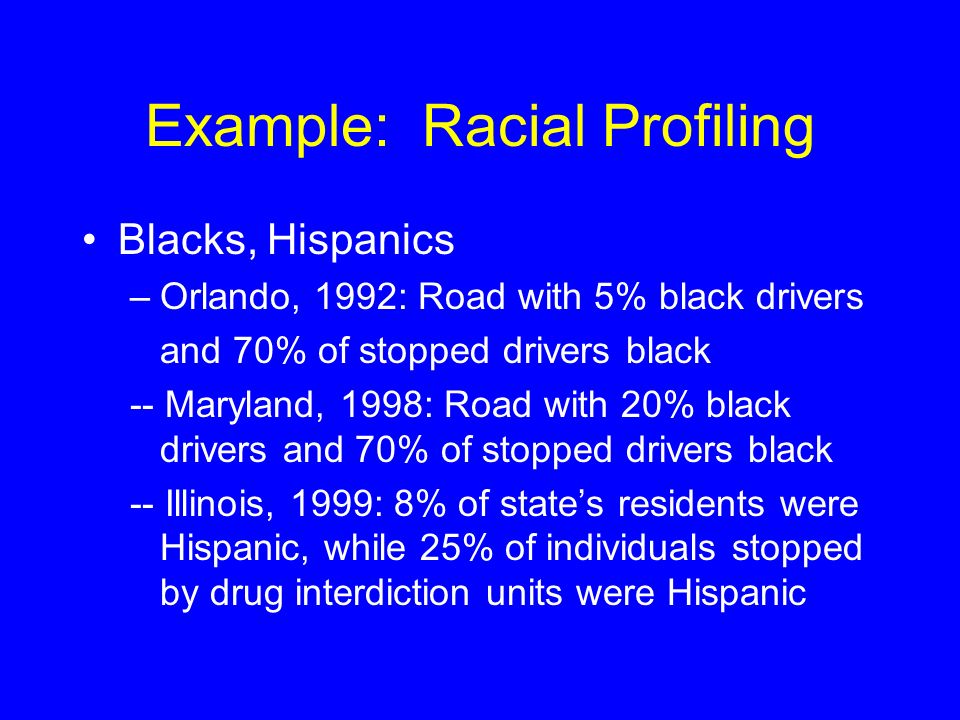 Example: Racial Profiling

• Blacks, Hispanics

– Orlando, 1992: Road with 5% black drivers and 70% of stopped drivers black

-- Maryland, 1998: Road with 20% black drivers and 70% of stopped drivers black

-- Illinois, 1999: 8% of state's residents were Hispanic, while 25% of individuals stopped by drug interdiction units were Hispanic